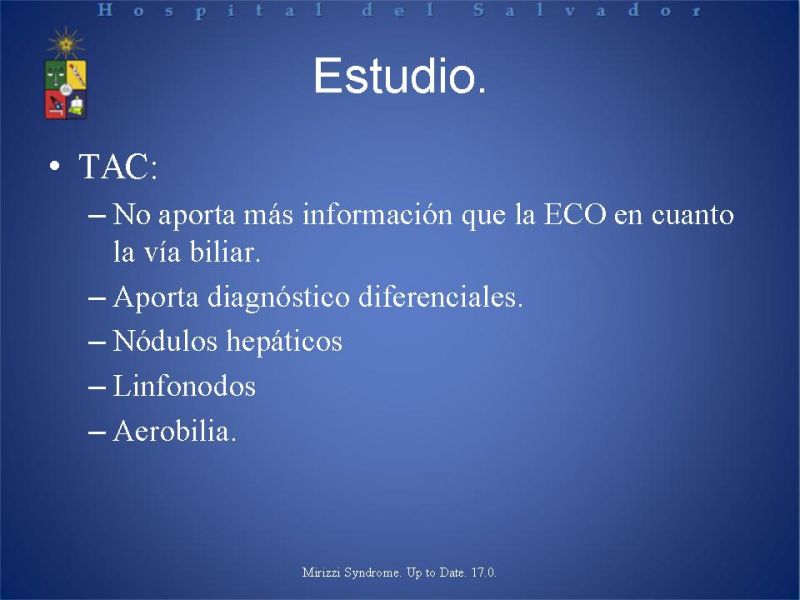 Hospital del Salvador

Estudio.

• TAC:
– No aporta más información que la ECO en cuanto la vía biliar.
– Aporta diagnóstico diferenciales.
– Nódulos hepáticos
– Linfonodos
– Aerobilia.

Mirizzi Syndrome. Up to Date. 17.0.